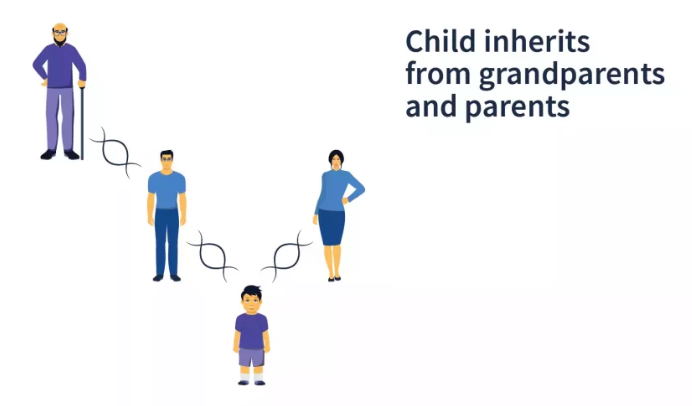 Child inherits from grandparents and parents